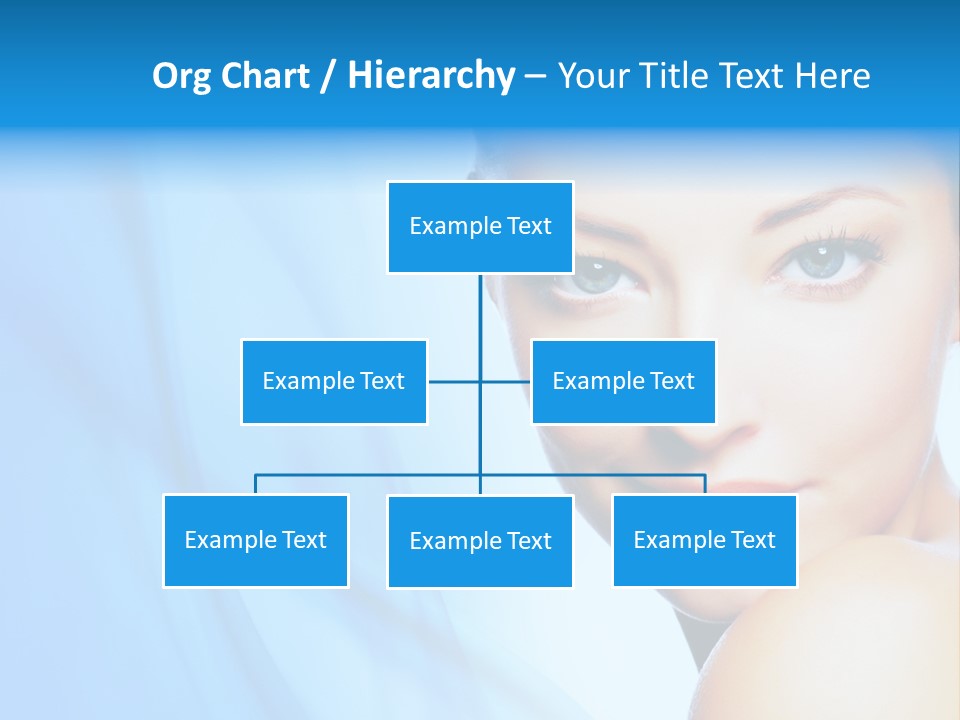 Org Chart / Hierarchy – Your Title Text Here

Example Text

Example Text

Example Text

Example Text

Example Text

Example Text